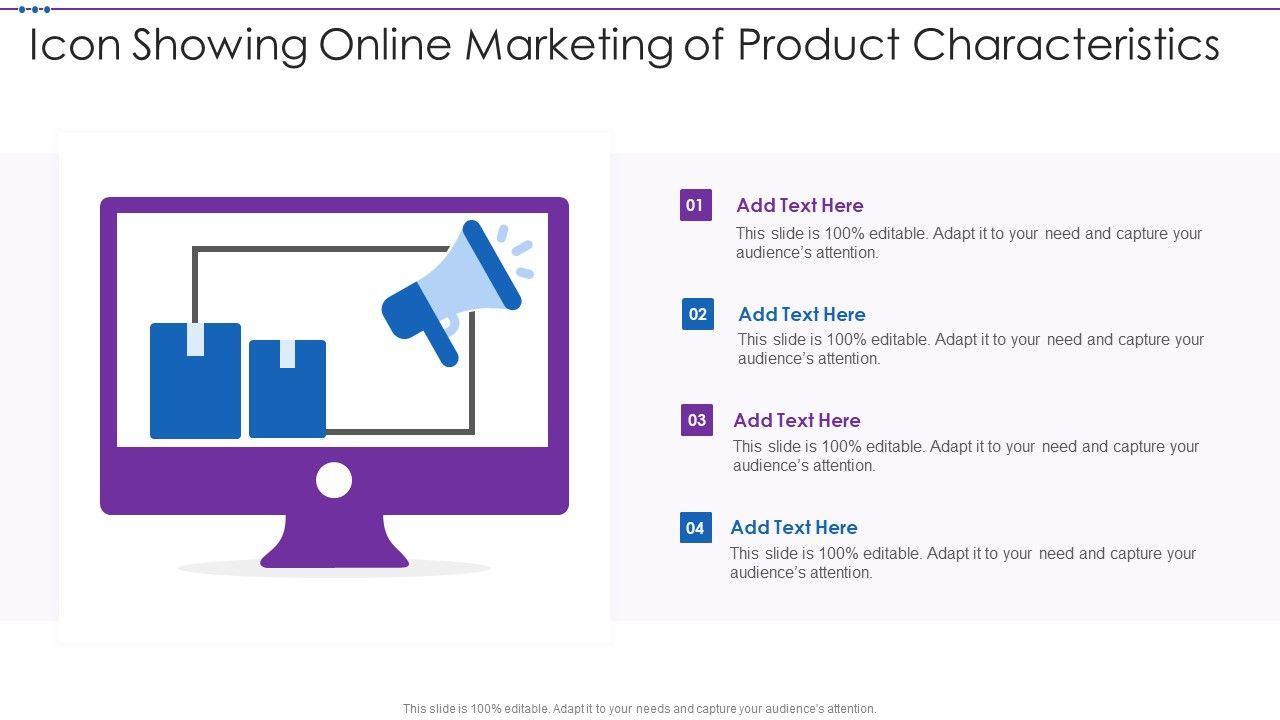 Icon Showing Online Marketing of Product Characteristics

01 Add Text Here
This slide is 100% editable. Adapt it to your need and capture your audience's attention.

02 Add Text Here
This slide is 100% editable. Adapt it to your need and capture your audience's attention.

03 Add Text Here
This slide is 100% editable. Adapt it to your need and capture your audience's attention.

04 Add Text Here
This slide is 100% editable. Adapt it to your need and capture your audience's attention.

This slide is 100% editable. Adapt it to your needs and capture your audience's attention.